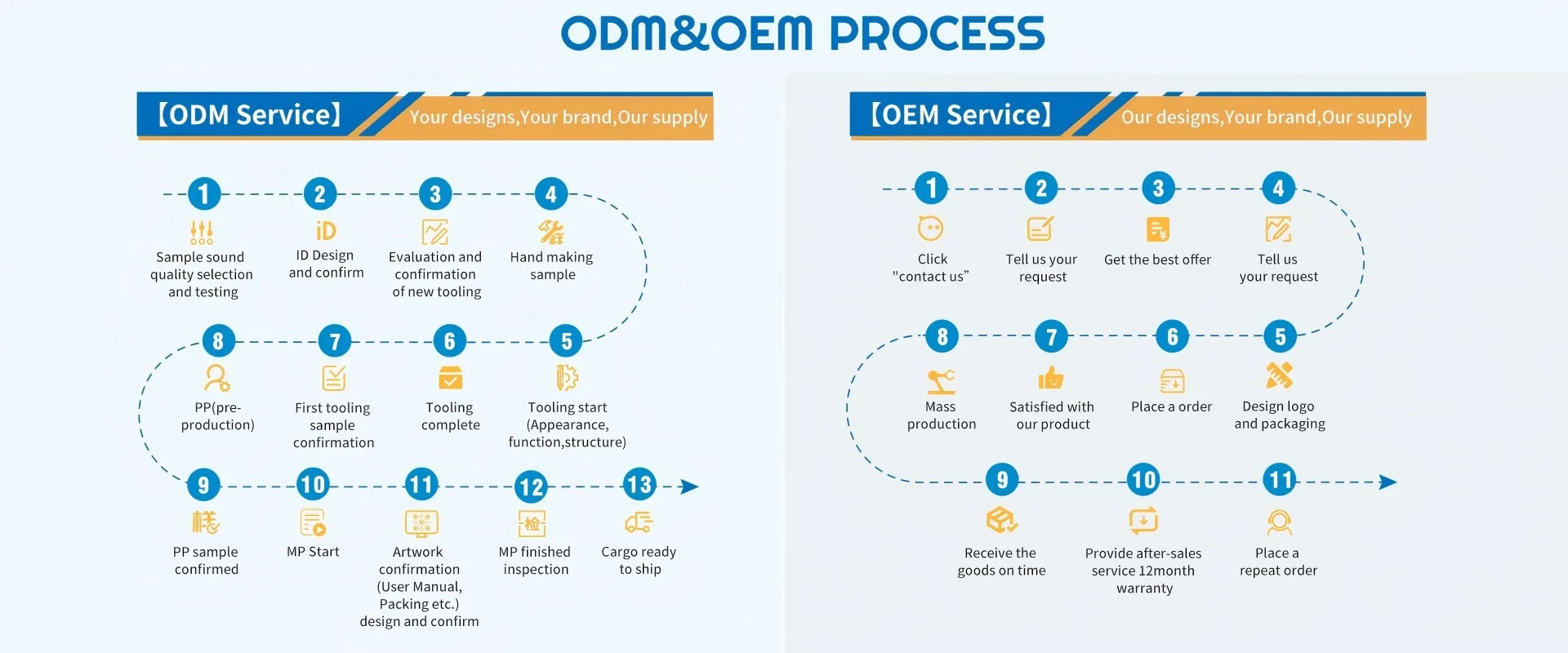 ODM&OEM PROCESS

【ODM Service】 Your designs,Your brand,Our supply

1 Sample sound quality selection and testing

2 ID Design and confirm

3 Evaluation and confirmation of new tooling

4 Hand making sample

5 Tooling start (Appearance, function,structure)

6 Tooling complete

7 First tooling sample confirmation

8 PP(pre-production)

9 PP sample confirmed

10 MP Start

11 Artwork confirmation (User Manual, Packing etc.) design and confirm

12 MP finished inspection

13 Cargo ready to ship

【OEM Service】 Our designs,Your brand,Our supply

1 Click "contact us"

2 Tell us your request

3 Get the best offer

4 Tell us your request

5 Design logo and packaging

6 Place a order

7 Satisfied with our product

8 Mass production

9 Receive the goods on time

10 Provide after-sales service 12month warranty

11 Place a repeat order